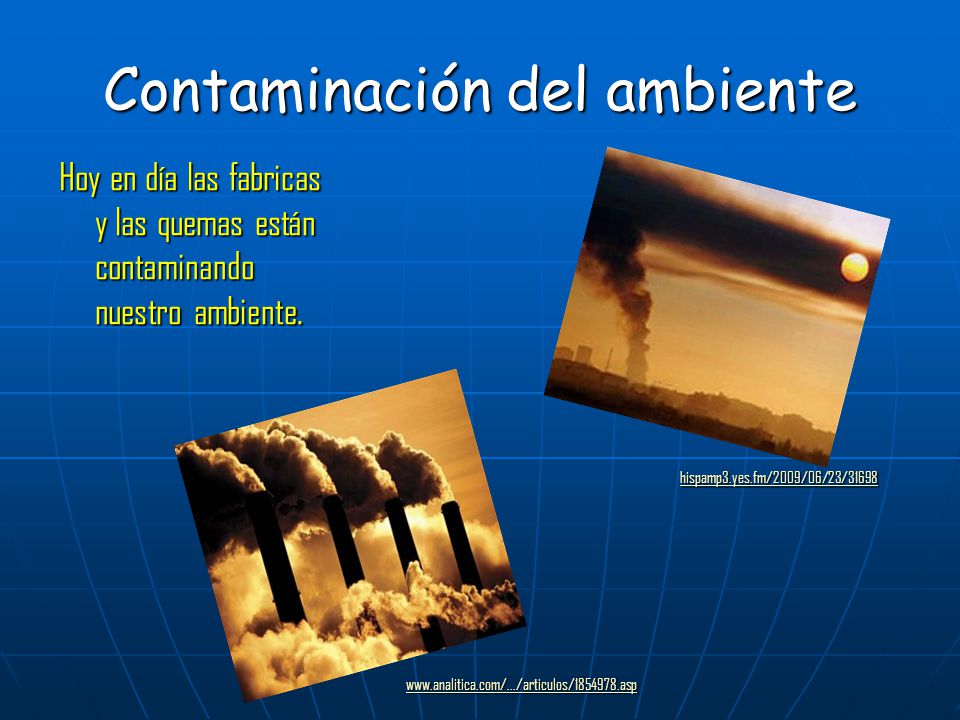 Contaminación del ambiente

Hoy en día las fabricas y las quemas están contaminando nuestro ambiente.

hispamp3.yes.fm/2009/06/23/31698

www.analitica.com/.../articulos/1854978.asp